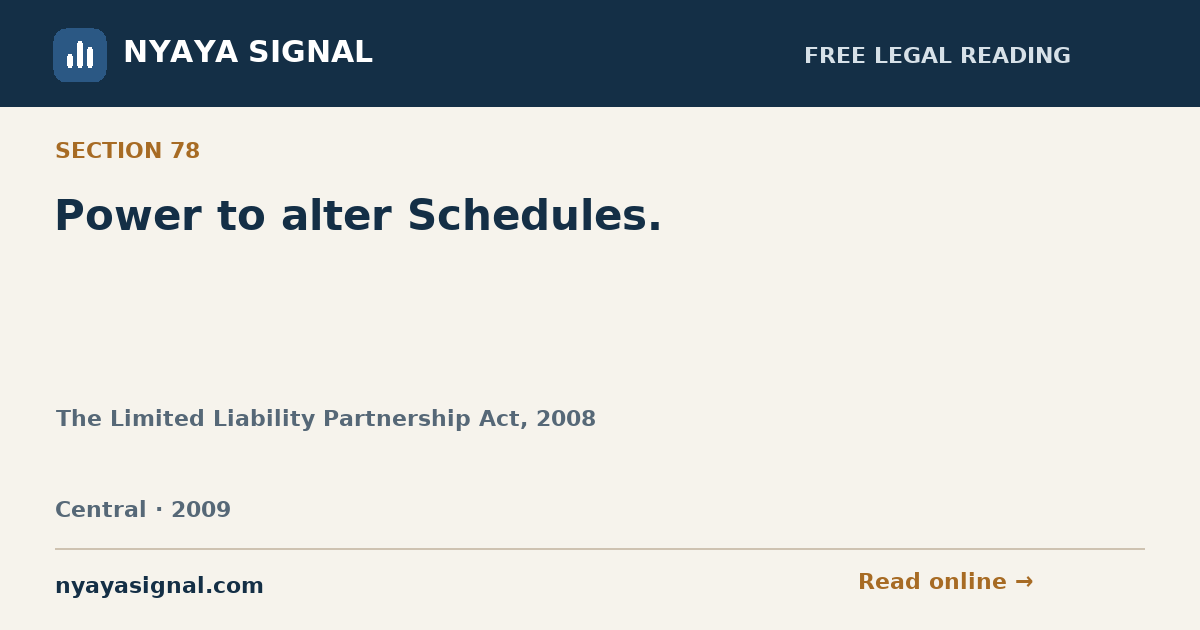 NYAYA SIGNAL

FREE LEGAL READING

SECTION 78

Power to alter Schedules.

The Limited Liability Partnership Act, 2008

Central · 2009

nyayasignal.com

Read online →